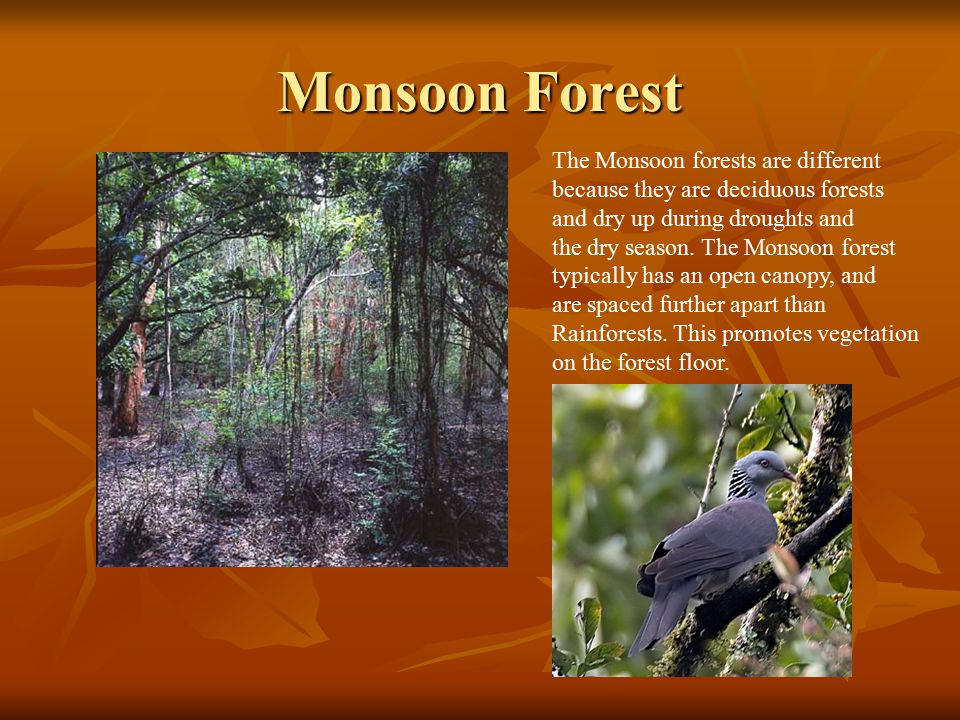 Monsoon Forest

The Monsoon forests are different because they are deciduous forests and dry up during droughts and the dry season. The Monsoon forest typically has an open canopy, and are spaced further apart than Rainforests. This promotes vegetation on the forest floor.